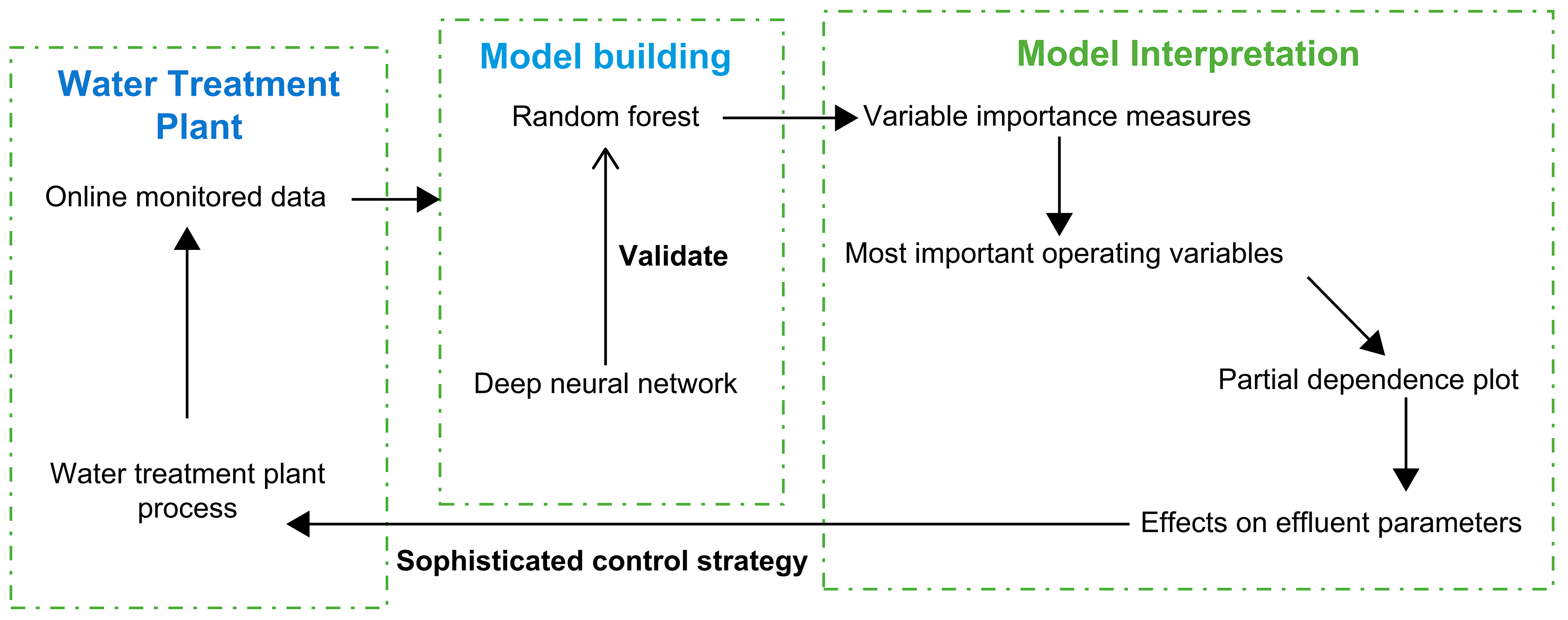 Water Treatment Plant

Online monitored data

Water treatment plant process

Model building

Random forest

Validate

Deep neural network

Model Interpretation

Variable importance measures

Most important operating variables

Partial dependence plot

Effects on effluent parameters

Sophisticated control strategy